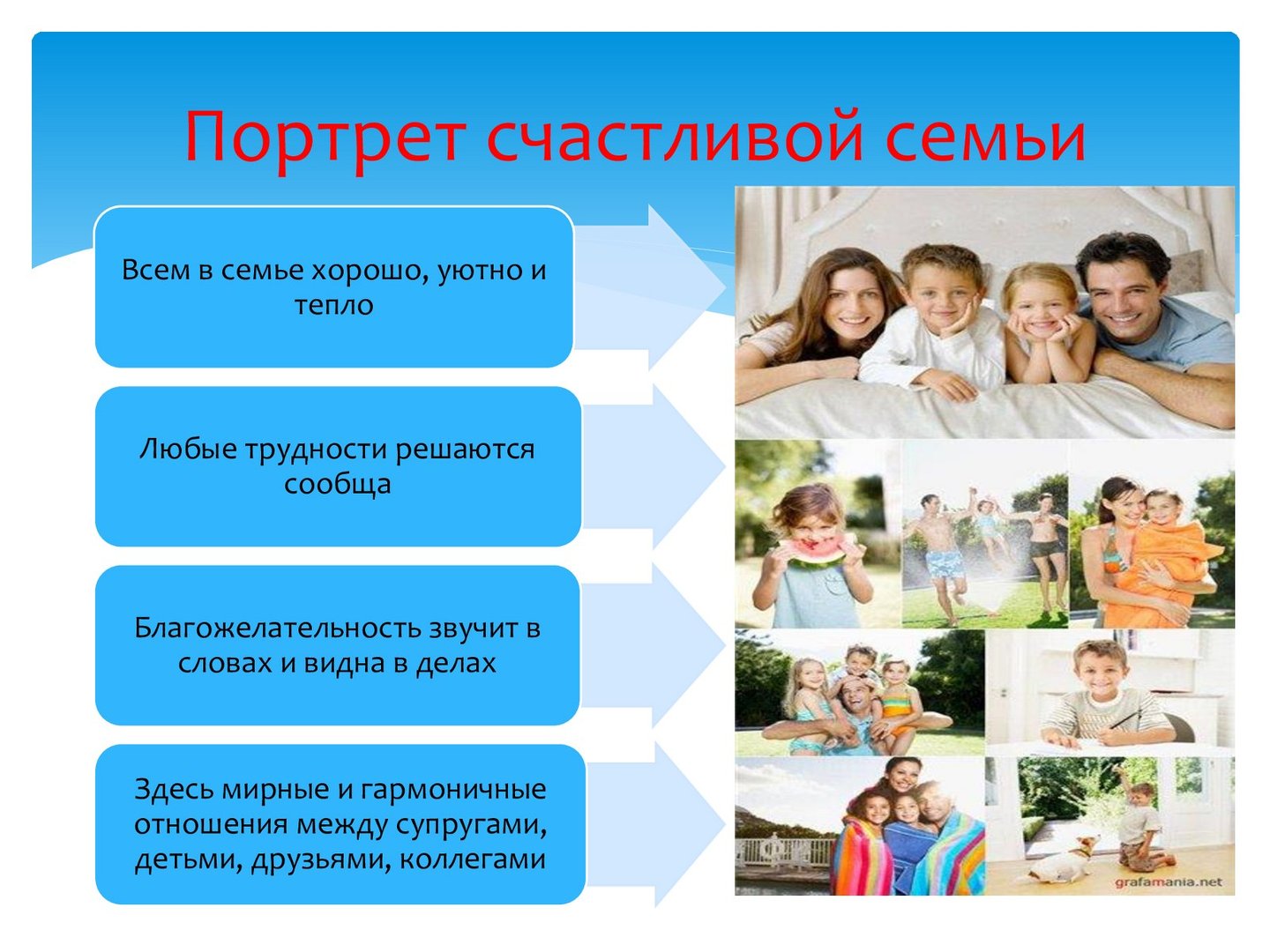 Портрет счастливой семьи

Всем в семье хорошо, уютно и тепло

Любые трудности решаются сообща

Благожелательность звучит в словах и видна в делах

Здесь мирные и гармоничные отношения между супругами, детьми, друзьями, коллегами

grafamania.net